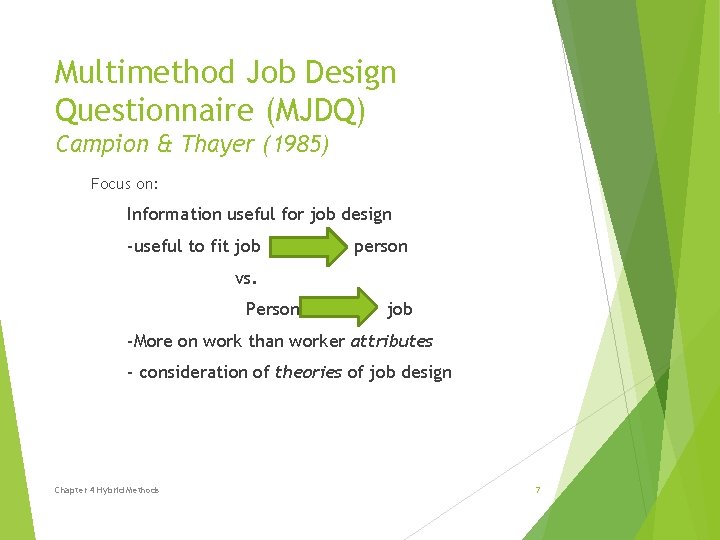 Multimethod Job Design Questionnaire (MJDQ)
Campion & Thayer (1985)

Focus on:

Information useful for job design

-useful to fit job person

vs.

Person job

-More on work than worker attributes

- consideration of theories of job design

Chapter 4 Hybrid Methods

7